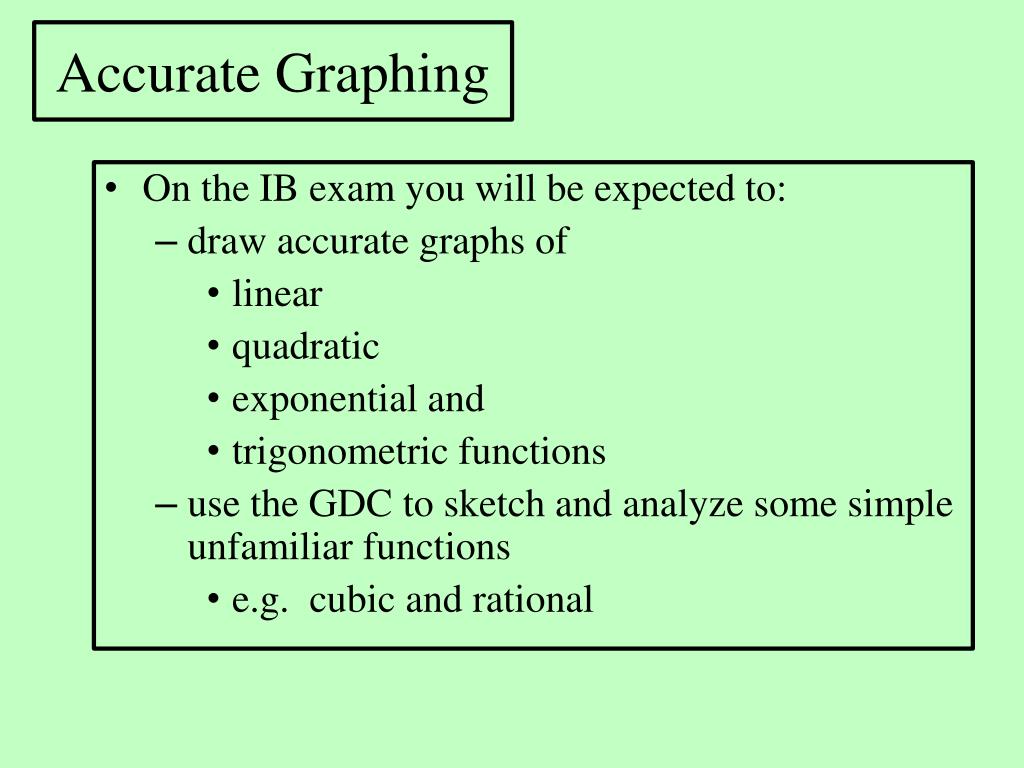 Accurate Graphing

• On the IB exam you will be expected to:
– draw accurate graphs of
• linear
• quadratic
• exponential and
• trigonometric functions
– use the GDC to sketch and analyze some simple unfamiliar functions
• e.g. cubic and rational